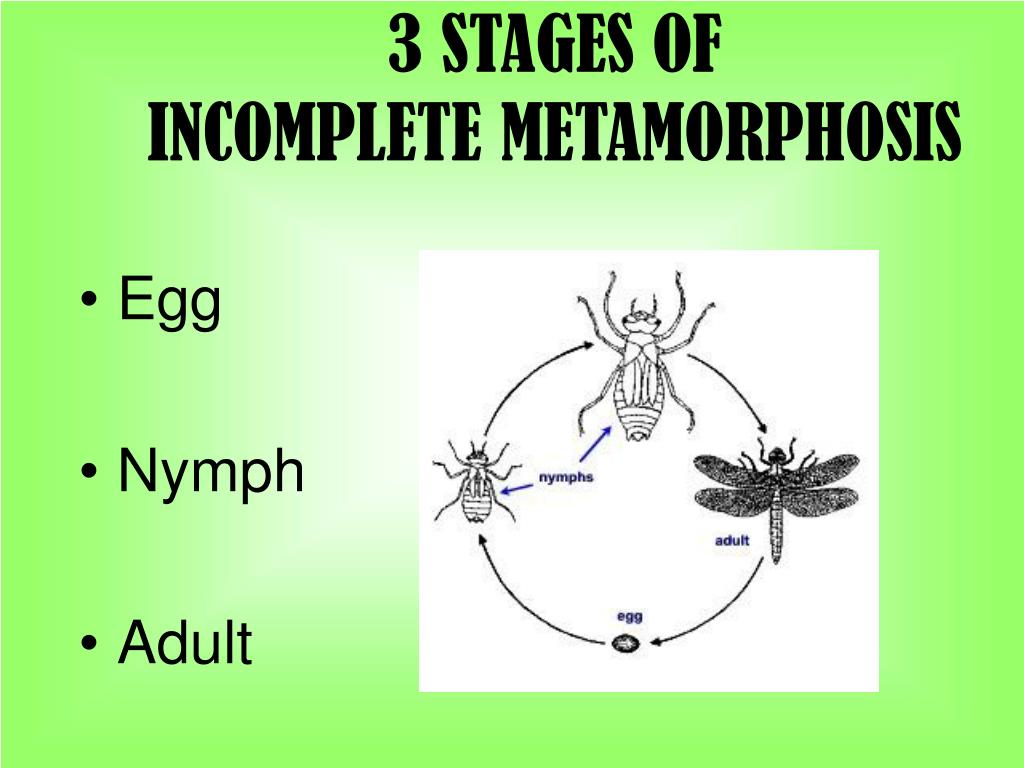 3 STAGES OF
INCOMPLETE METAMORPHOSIS

• Egg

• Nymph

• Adult

nymphs

adult

egg